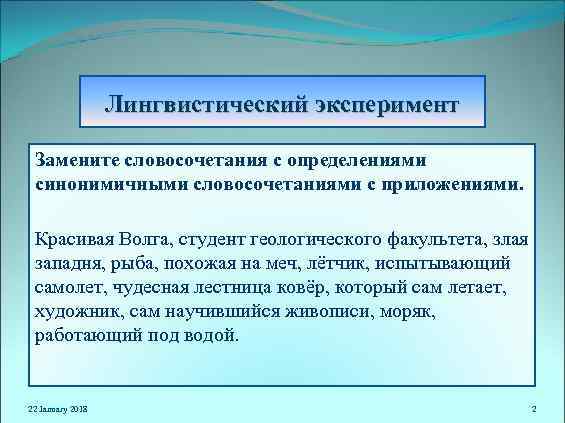 Лингвистический эксперимент

Замените словосочетания с определениями синонимичными словосочетаниями с приложениями.

Красивая Волга, студент геологического факультета, злая западня, рыба, похожая на меч, лётчик, испытывающий самолет, чудесная лестница ковёр, который сам летает, художник, сам научившийся живописи, моряк, работающий под водой.

22 January 2018

2